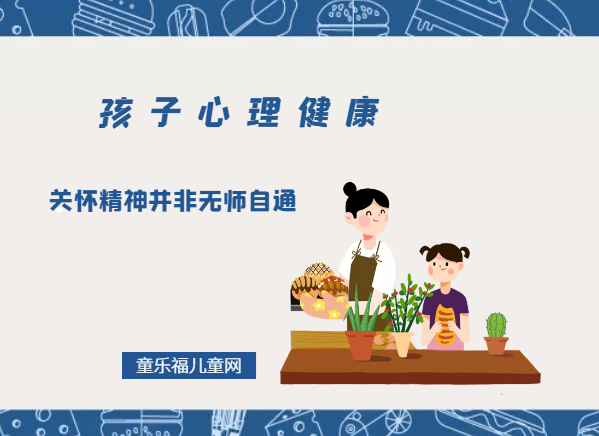 孩子心理健康

关怀精神并非无师自通

童乐福儿童网